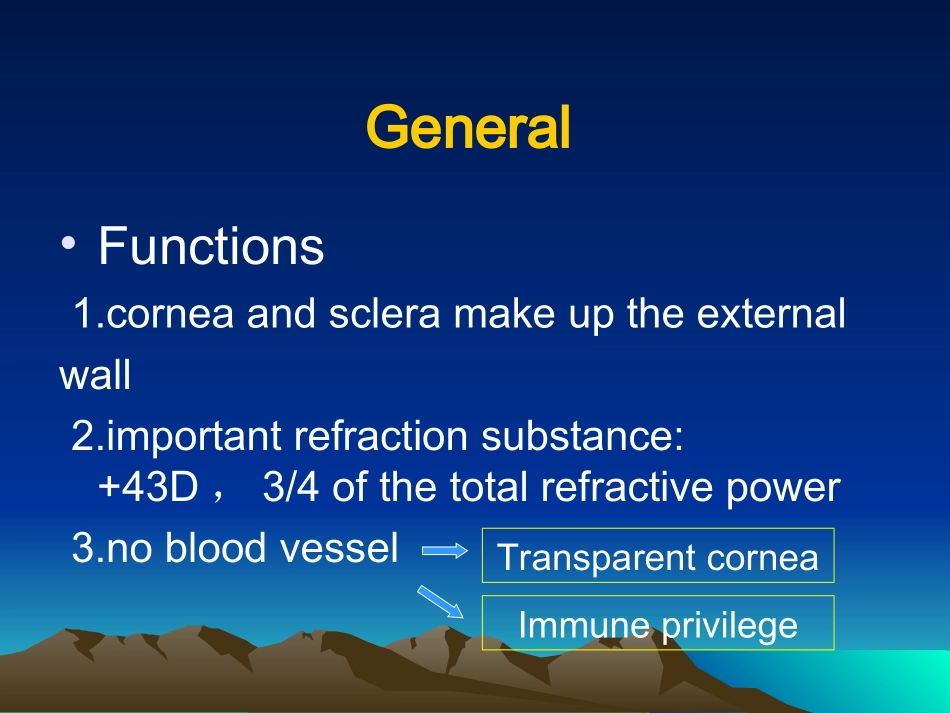 General

• Functions

1.cornea and sclera make up the external wall

2.important refraction substance: +43D， 3/4 of the total refractive power

3.no blood vessel

Transparent cornea

Immune privilege